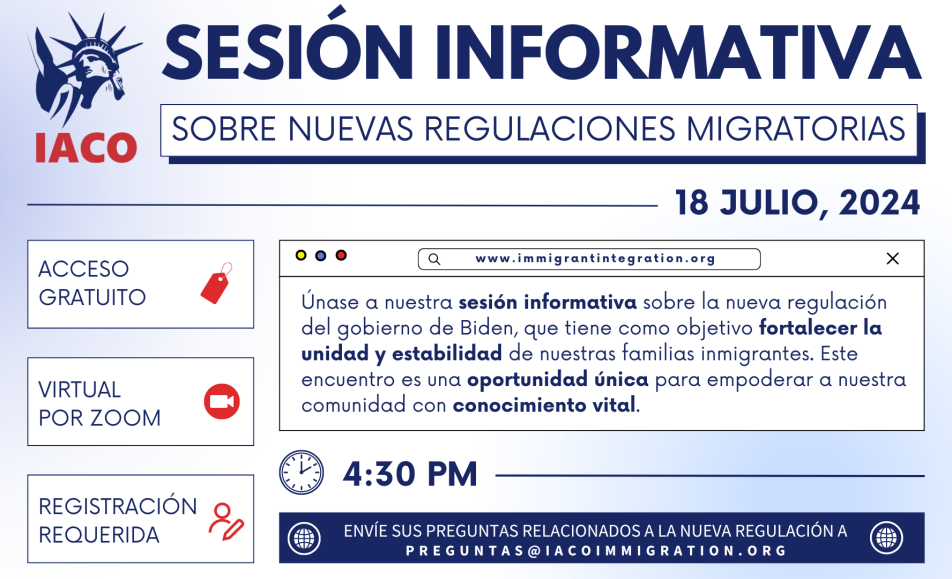 IACO

SESIÓN INFORMATIVA

SOBRE NUEVAS REGULACIONES MIGRATORIAS

18 JULIO, 2024

ACCESO GRATUITO

VIRTUAL POR ZOOM

REGISTRACIÓN REQUERIDA

www.immigrantintegration.org

Únase a nuestra sesión informativa sobre la nueva regulación del gobierno de Biden, que tiene como objetivo fortalecer la unidad y estabilidad de nuestras familias inmigrantes. Este encuentro es una oportunidad única para empoderar a nuestra comunidad con conocimiento vital.

4:30 PM

ENVÍE SUS PREGUNTAS RELACIONADOS A LA NUEVA REGULACIÓN A
PREGUNTAS@IACOIMMIGRATION.ORG